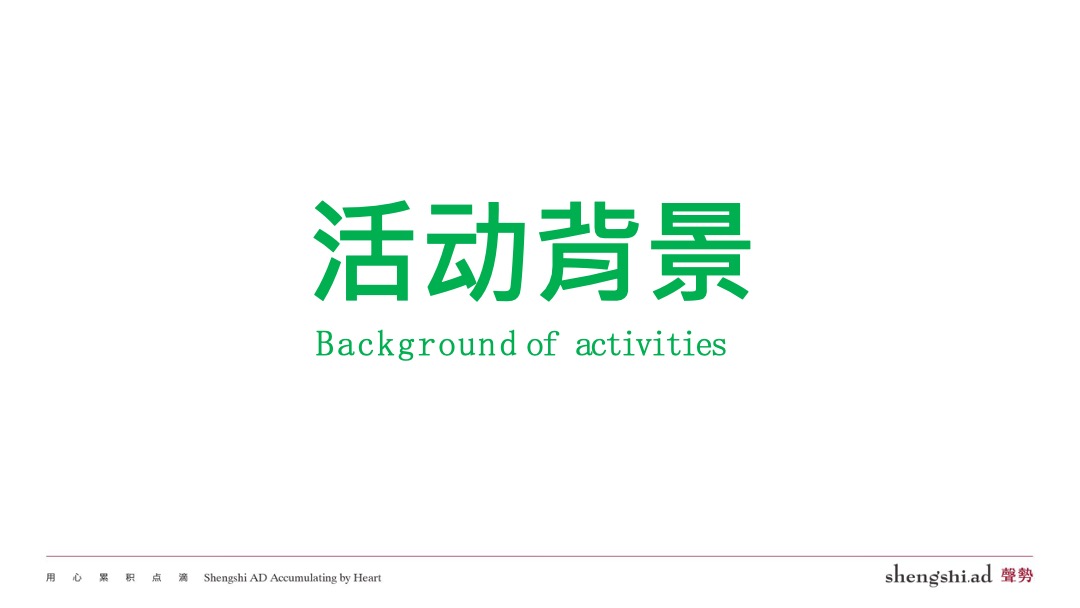 活动背景
Background of activities

用 心 累 积 点 滴 Shengshi AD Accumulating by Heart

shengshi.ad 聲勢